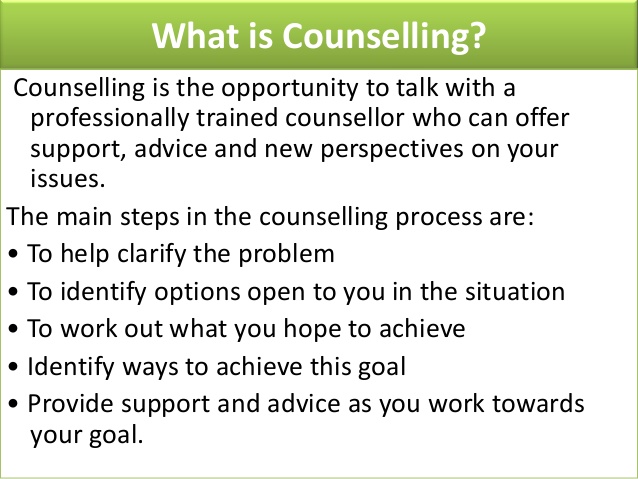 What is Counselling?

Counselling is the opportunity to talk with a professionally trained counsellor who can offer support, advice and new perspectives on your issues.

The main steps in the counselling process are:

• To help clarify the problem
• To identify options open to you in the situation
• To work out what you hope to achieve
• Identify ways to achieve this goal
• Provide support and advice as you work towards your goal.